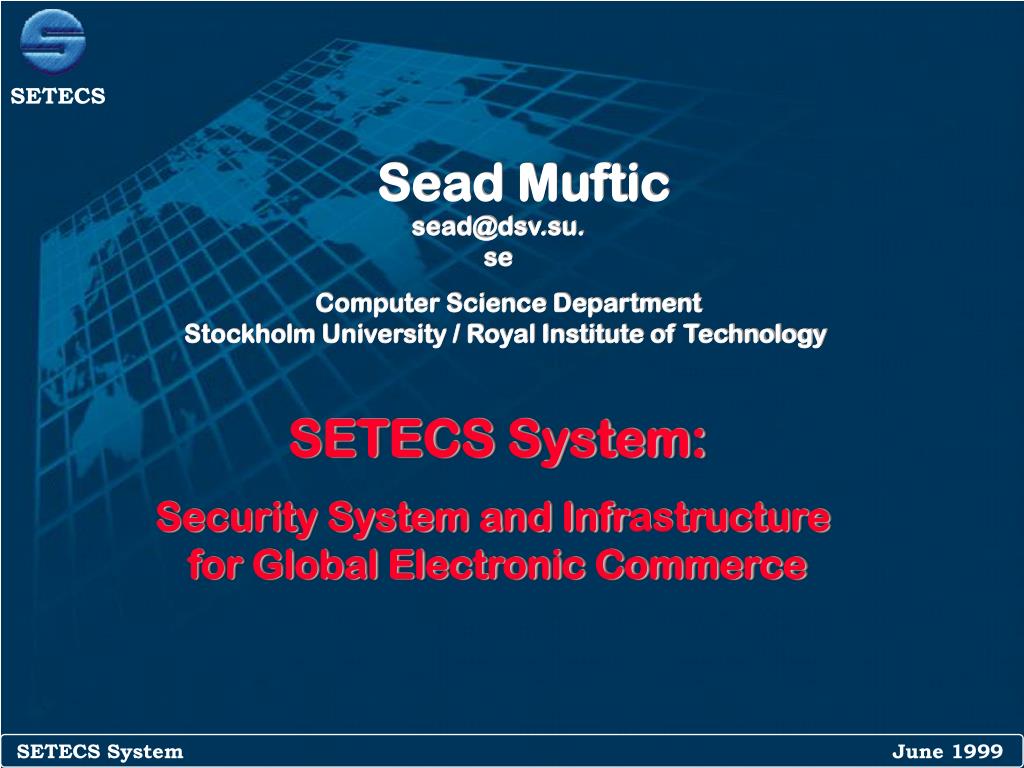 SETECS

Sead Muftic
sead@dsv.su.se

Computer Science Department
Stockholm University / Royal Institute of Technology

SETECS System:

Security System and Infrastructure for Global Electronic Commerce

SETECS System

June 1999